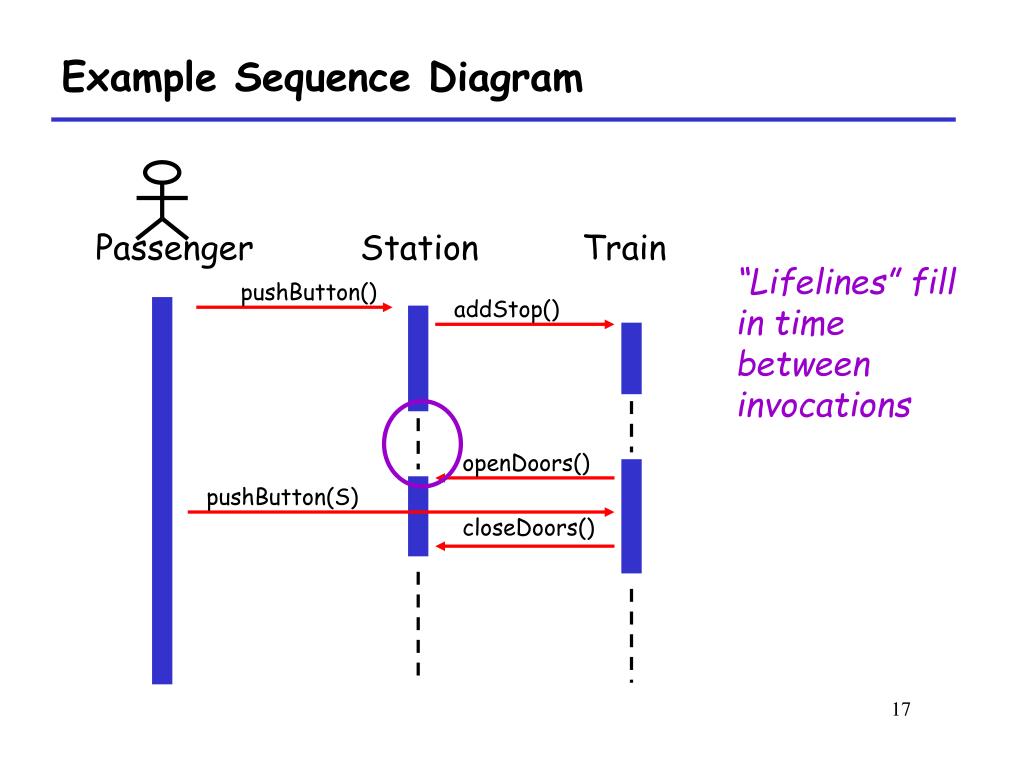 Example Sequence Diagram

Passenger

Station

Train

pushButton()

addStop()

openDoors()

pushButton(S)

closeDoors()

“Lifelines” fill in time between invocations

17